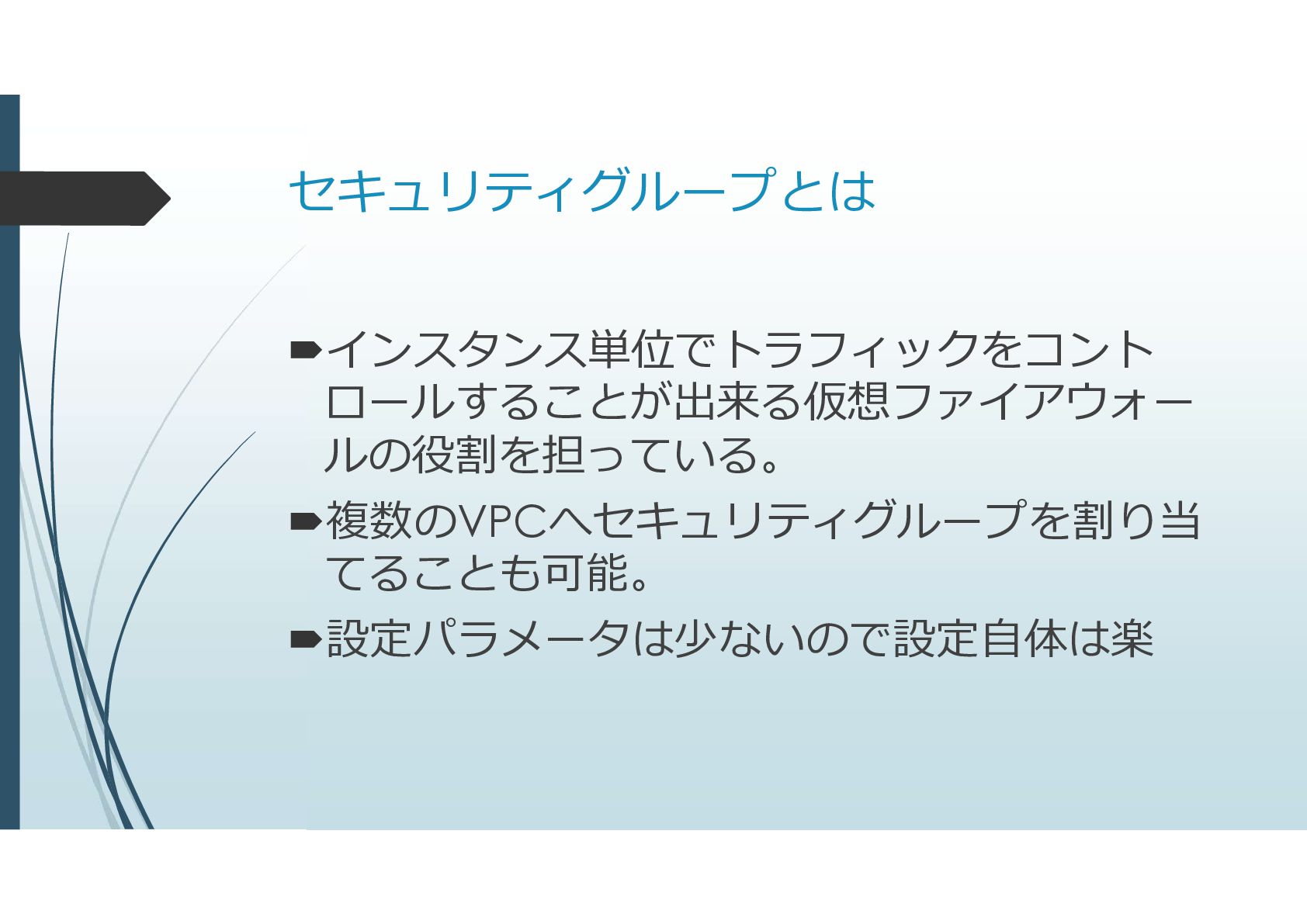 セキュリティグループとは

➨インスタンス単位でトラフィックをコントロールすることが出来る仮想ファイアウォールの役割を担っている。

➨複数のVPCへセキュリティグループを割り当てることも可能。

➨設定パラメータは少ないので設定自体は楽